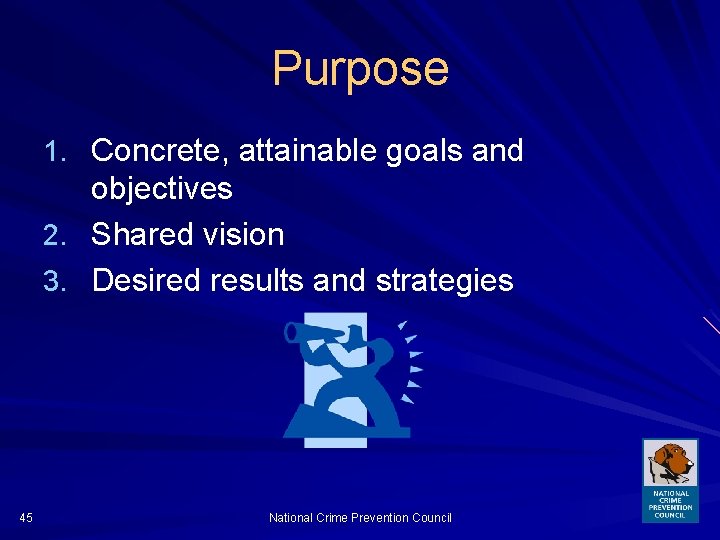 Purpose

1. Concrete, attainable goals and objectives
2. Shared vision
3. Desired results and strategies

NATIONAL CRIME PREVENTION COUNCIL

45

National Crime Prevention Council